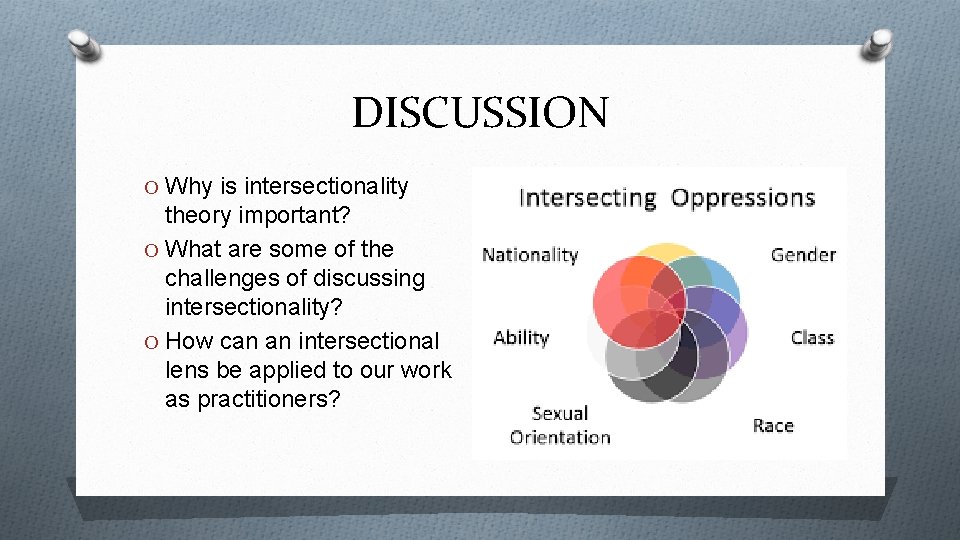 DISCUSSION

O Why is intersectionality theory important?
O What are some of the challenges of discussing intersectionality?
O How can an intersectional lens be applied to our work as practitioners?

Intersecting Oppressions

Nationality

Gender

Ability

Class

Sexual Orientation

Race